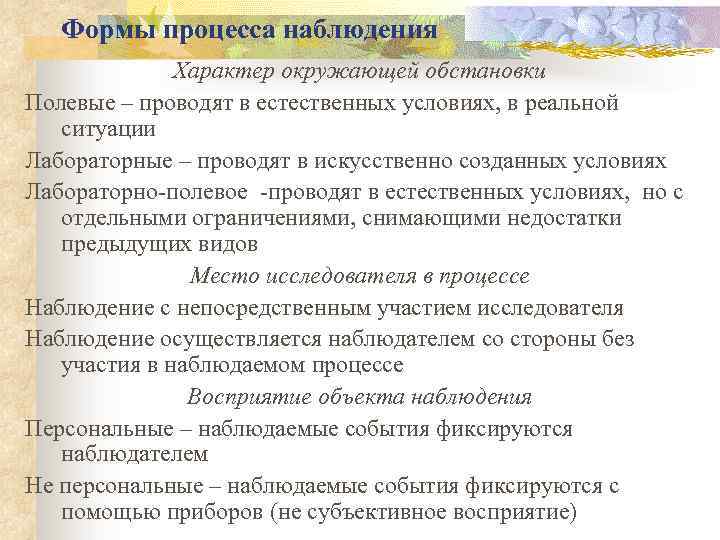 Формы процесса наблюдения

Характер окружающей обстановки

Полевые – проводят в естественных условиях, в реальной ситуации

Лабораторные – проводят в искусственно созданных условиях

Лабораторно-полевое -проводят в естественных условиях, но с отдельными ограничениями, снимающими недостатки предыдущих видов

Место исследователя в процессе

Наблюдение с непосредственным участием исследователя

Наблюдение осуществляется наблюдателем со стороны без участия в наблюдаемом процессе

Восприятие объекта наблюдения

Персональные – наблюдаемые события фиксируются наблюдателем

Не персональные – наблюдаемые события фиксируются с помощью приборов (не субъективное восприятие)